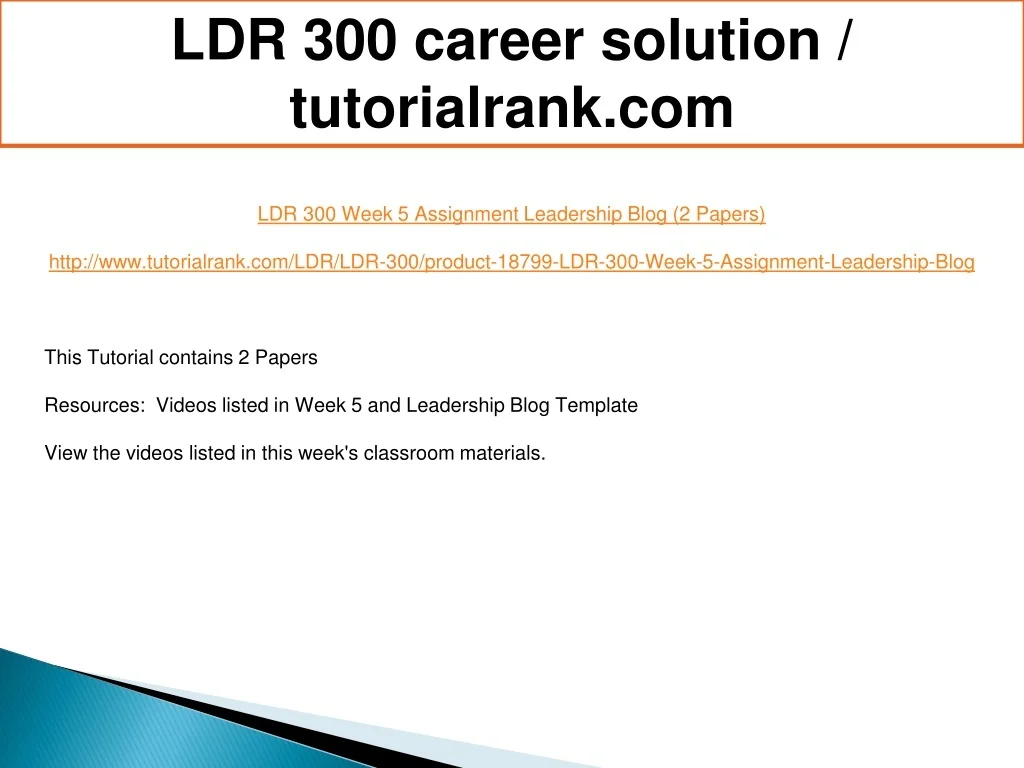 LDR 300 career solution / tutorialrank.com

LDR 300 Week 5 Assignment Leadership Blog (2 Papers)

http://www.tutorialrank.com/LDR/LDR-300/product-18799-LDR-300-Week-5-Assignment-Leadership-Blog

This Tutorial contains 2 Papers

Resources: Videos listed in Week 5 and Leadership Blog Template

View the videos listed in this week's classroom materials.